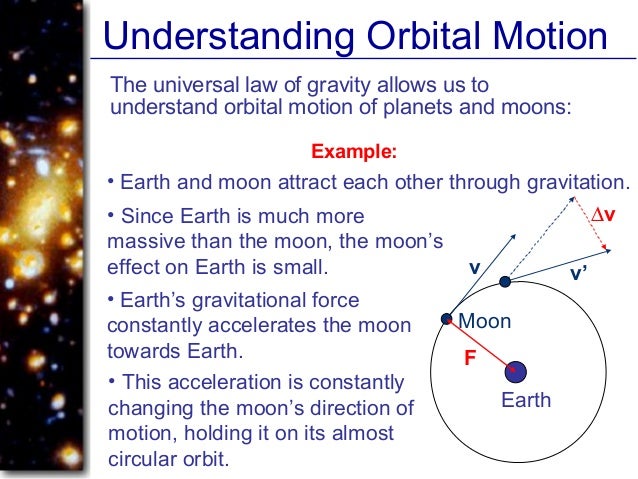 Understanding Orbital Motion

The universal law of gravity allows us to understand orbital motion of planets and moons:

Example:

• Earth and moon attract each other through gravitation.

• Since Earth is much more massive than the moon, the moon's effect on Earth is small.

• Earth's gravitational force constantly accelerates the moon towards Earth.

• This acceleration is constantly changing the moon's direction of motion, holding it on its almost circular orbit.

$\Delta$v

v

v'

Moon

F

Earth